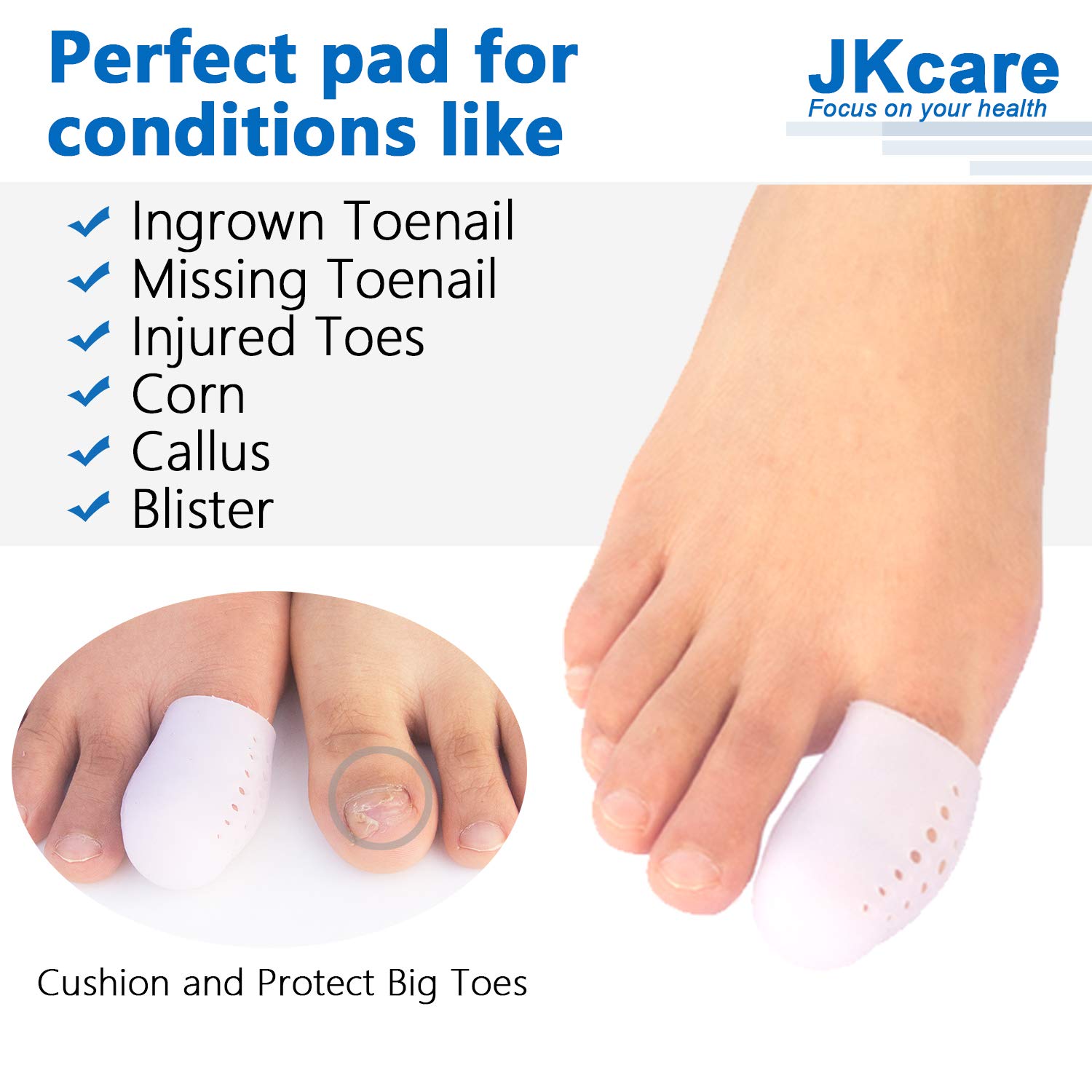 Perfect pad for conditions like

JKcare
Focus on your health

✓ Ingrown Toenail
✓ Missing Toenail
✓ Injured Toes
✓ Corn
✓ Callus
✓ Blister

Cushion and Protect Big Toes